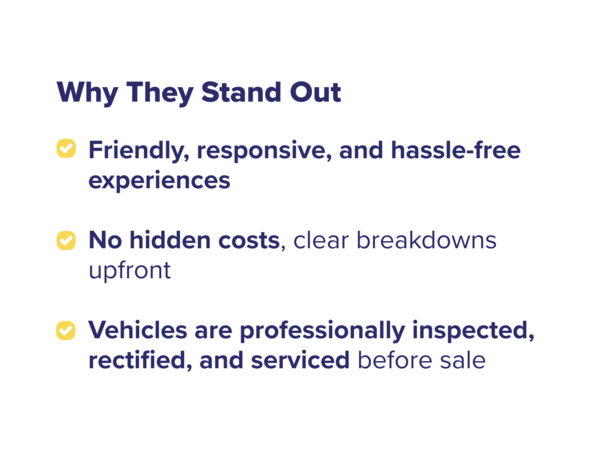 Why They Stand Out

Friendly, responsive, and hassle-free experiences

No hidden costs, clear breakdowns upfront

Vehicles are professionally inspected, rectified, and serviced before sale